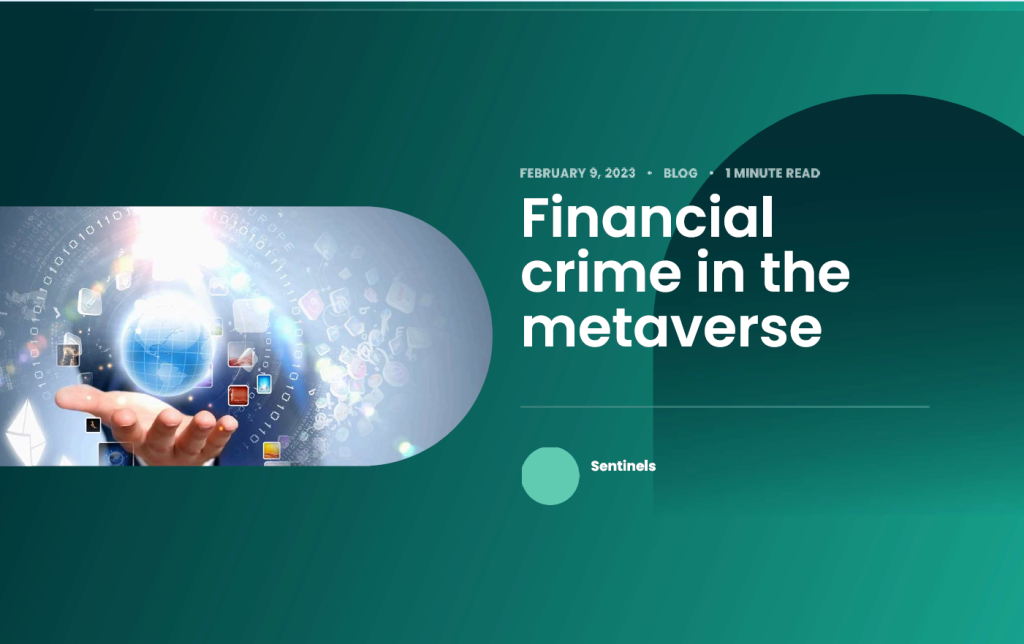 FEBRUARY 9, 2023 • BLOG • 1 MINUTE READ

Financial crime in the metaverse

Sentinels